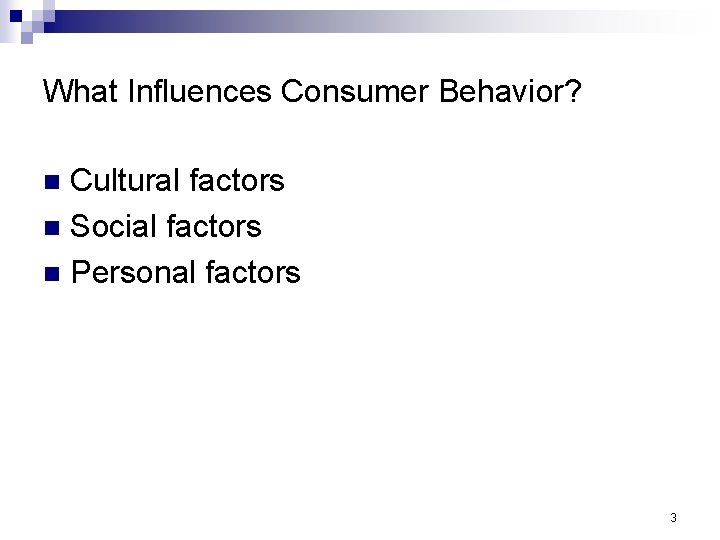 What Influences Consumer Behavior?

- Cultural factors
- Social factors
- Personal factors

3